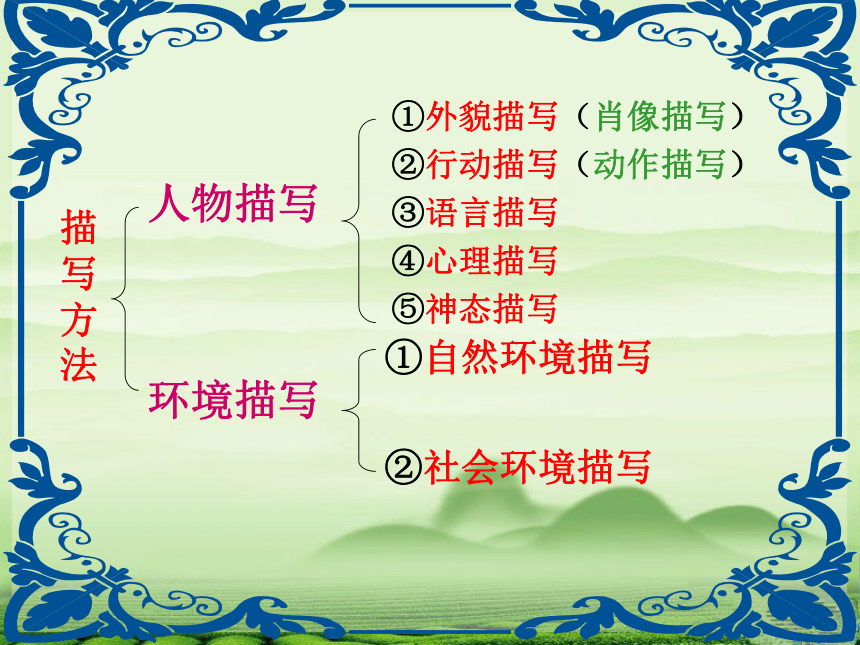 描写方法

人物描写

①外貌描写（肖像描写）
②行动描写（动作描写）
③语言描写
④心理描写
⑤神态描写

环境描写

①自然环境描写

②社会环境描写